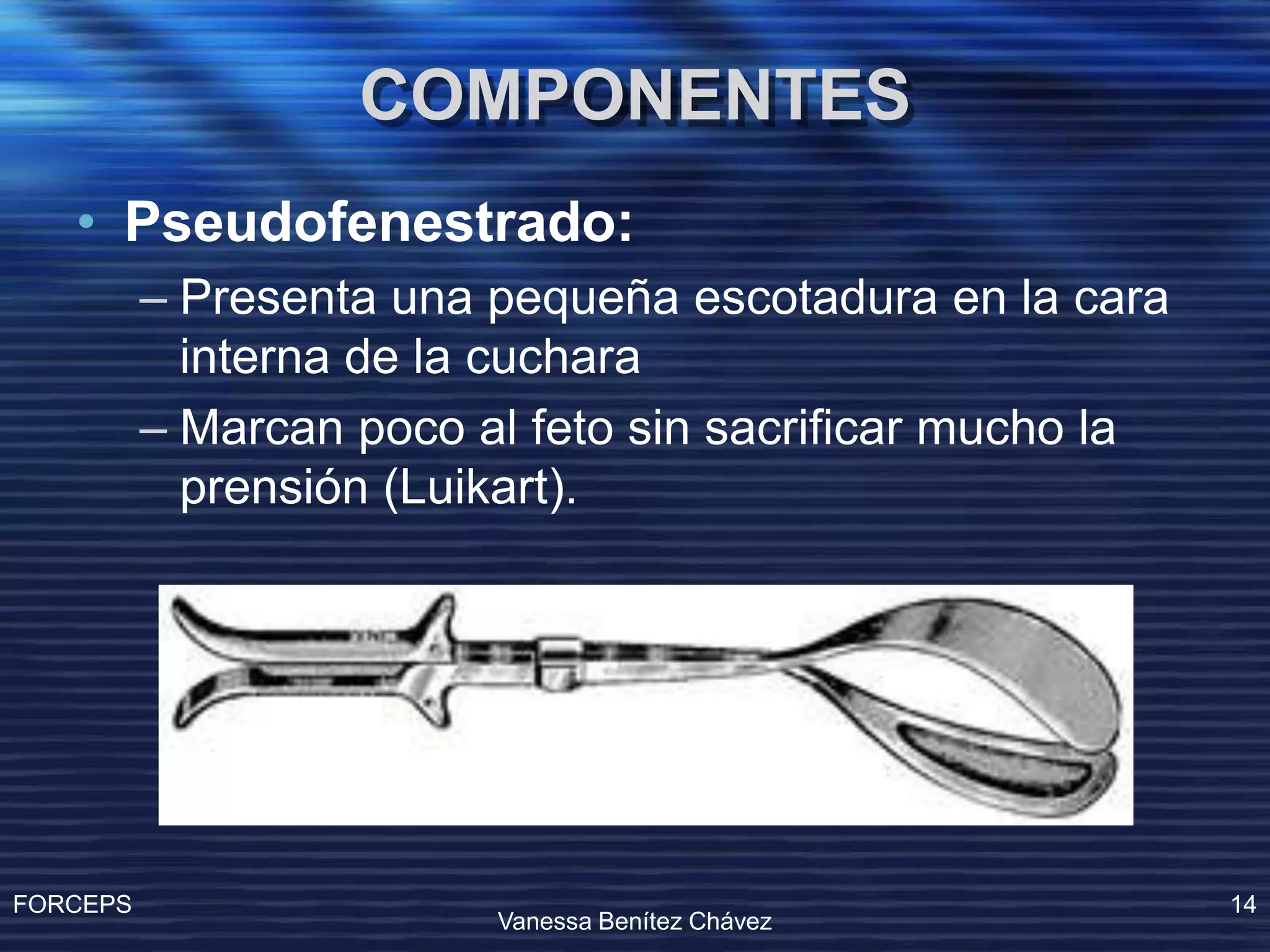 COMPONENTES

• Pseudofenestrado:

– Presenta una pequeña escotadura en la cara interna de la cuchara

– Marcan poco al feto sin sacrificar mucho la prensión (Luikart).

FORCEPS

Vanessa Benítez Chávez

14